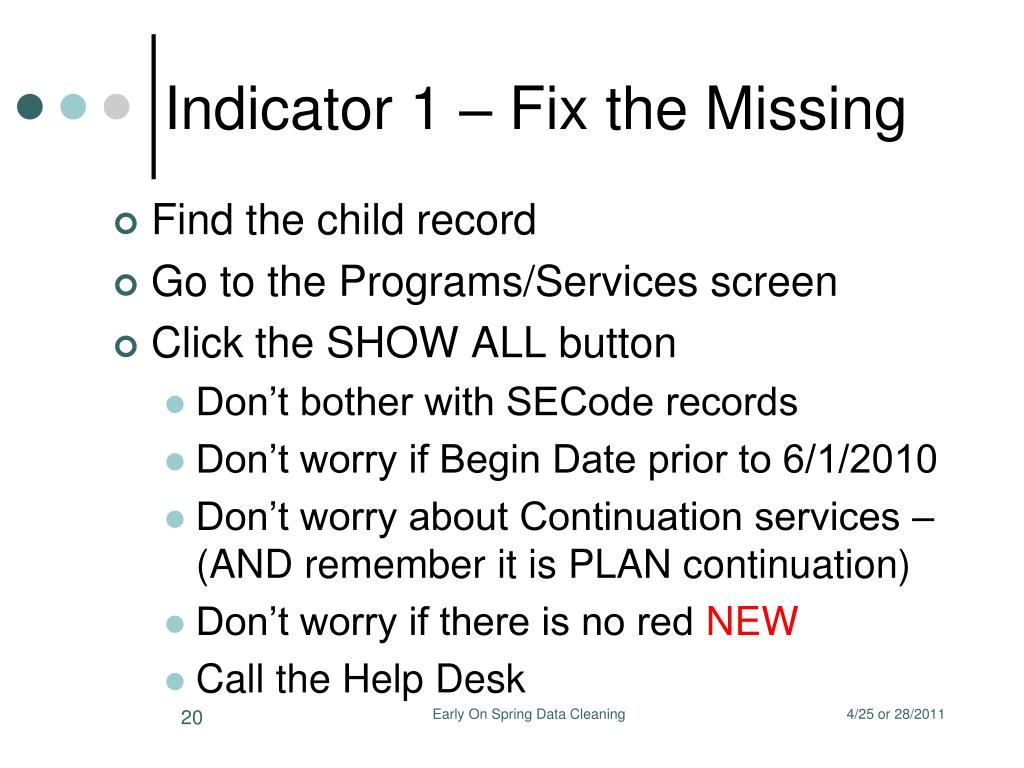 Indicator 1 – Fix the Missing

Find the child record
Go to the Programs/Services screen
Click the SHOW ALL button
Don’t bother with SECode records
Don’t worry if Begin Date prior to 6/1/2010
Don’t worry about Continuation services – (AND remember it is PLAN continuation)
Don’t worry if there is no red NEW
Call the Help Desk

20 Early On Spring Data Cleaning 4/25 or 28/2011